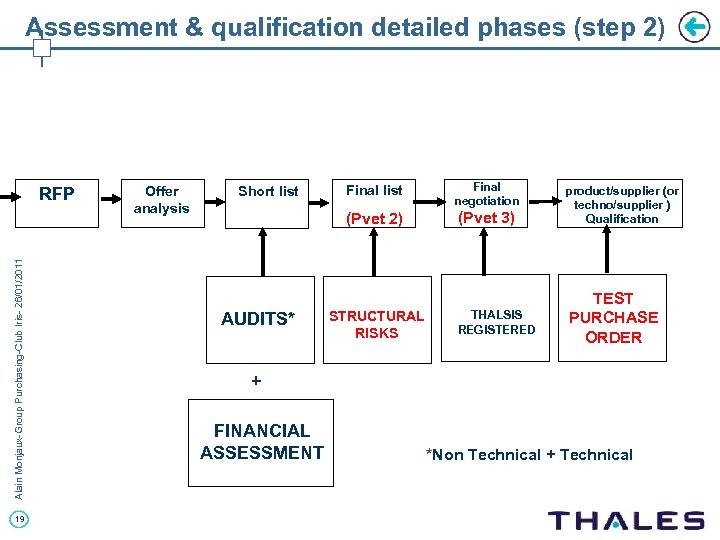 Assessment & qualification detailed phases (step 2)

RFP

Offer analysis

Short list

Final list

(Pvet 2)

Final negotiation

(Pvet 3)

product/supplier (or techno/supplier ) Qualification

AUDITS*

STRUCTURAL RISKS

THALSIS REGISTERED

TEST PURCHASE ORDER

+

FINANCIAL ASSESSMENT

*Non Technical + Technical

Alain Monjaux- Group Purchasing-Club Iris- 26/01/2011

19

THALES